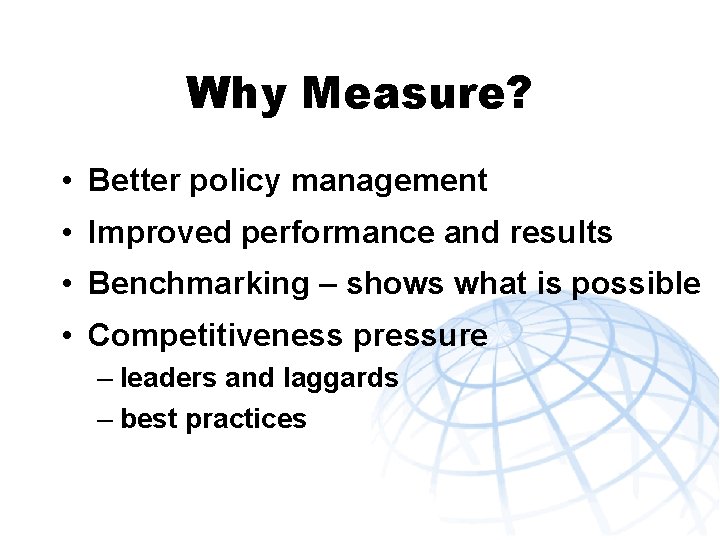 Why Measure?

• Better policy management
• Improved performance and results
• Benchmarking – shows what is possible
• Competitiveness pressure
– leaders and laggards
– best practices